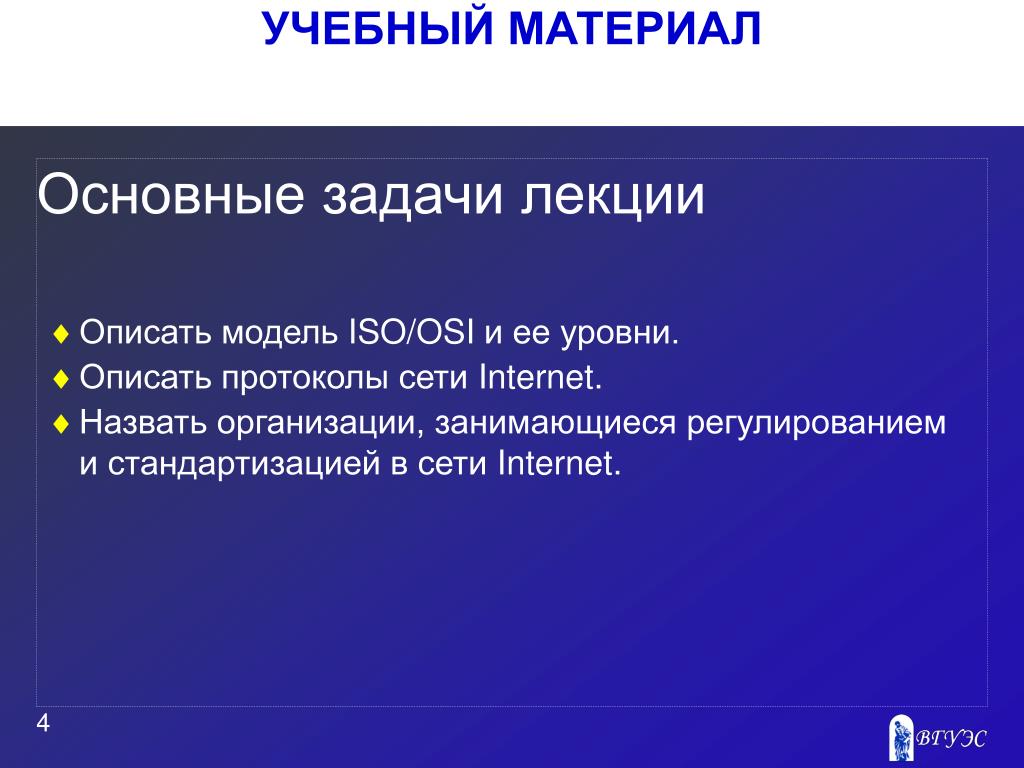 УЧЕБНЫЙ МАТЕРИАЛ

Основные задачи лекции

♦ Описать модель ISO/OSI и ее уровни.
♦ Описать протоколы сети Internet.
♦ Назвать организации, занимающиеся регулированием и стандартизацией в сети Internet.

4

ВГУЭС